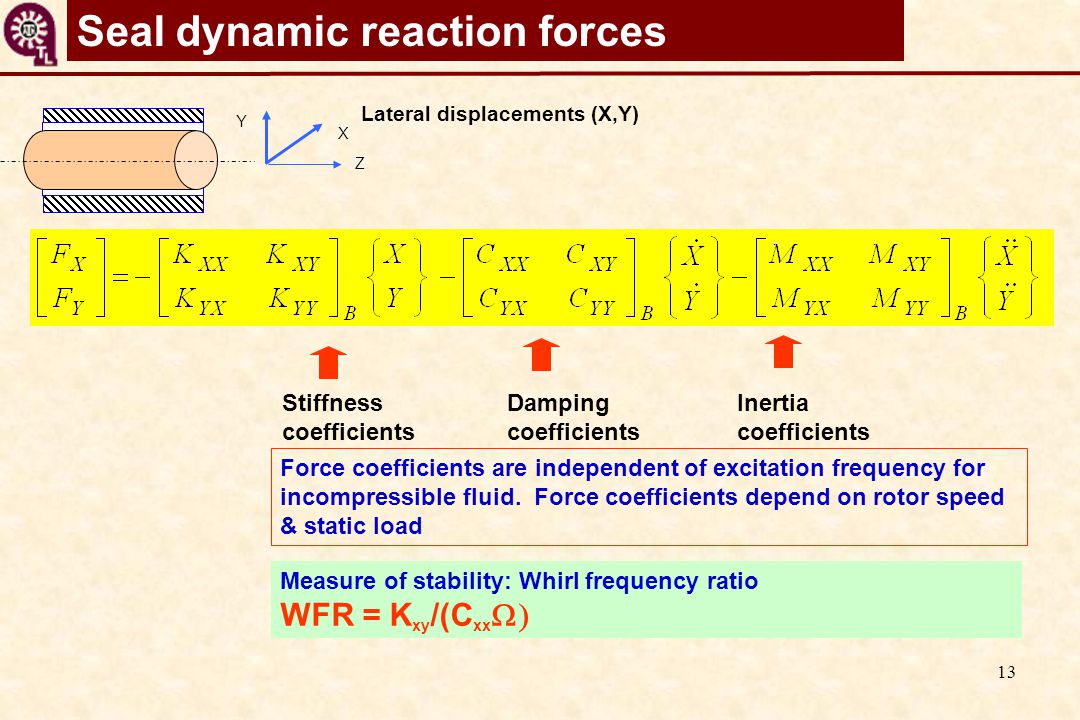 Seal dynamic reaction forces

Y X Z

Lateral displacements (X,Y)

$\begin{bmatrix} F_X \\ F_Y \end{bmatrix} = -\begin{bmatrix} K_{XX} & K_{XY} \\ K_{YX} & K_{YY} \end{bmatrix}_B \begin{Bmatrix} X \\ Y \end{Bmatrix} - \begin{bmatrix} C_{XX} & C_{XY} \\ C_{YX} & C_{YY} \end{bmatrix}_B \begin{Bmatrix} \dot{X} \\ \dot{Y} \end{Bmatrix} - \begin{bmatrix} M_{XX} & M_{XY} \\ M_{YX} & M_{YY} \end{bmatrix}_B \begin{Bmatrix} \ddot{X} \\ \ddot{Y} \end{Bmatrix}$

Stiffness coefficients

Damping coefficients

Inertia coefficients

Force coefficients are independent of excitation frequency for incompressible fluid. Force coefficients depend on rotor speed & static load

Measure of stability: Whirl frequency ratio
WFR = $K_{xy}/(C_{xx}\Omega)$

13